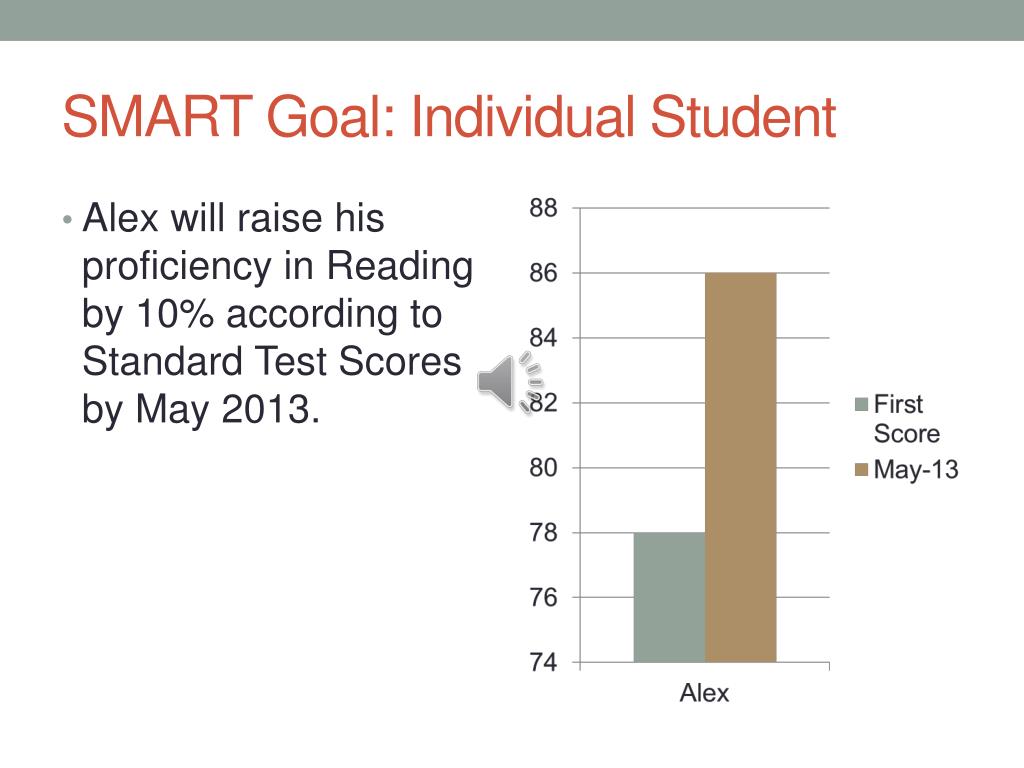 SMART Goal: Individual Student

• Alex will raise his proficiency in Reading by 10% according to Standard Test Scores by May 2013.

88
86
84
82
80
78
76
74
Alex

First Score
May-13